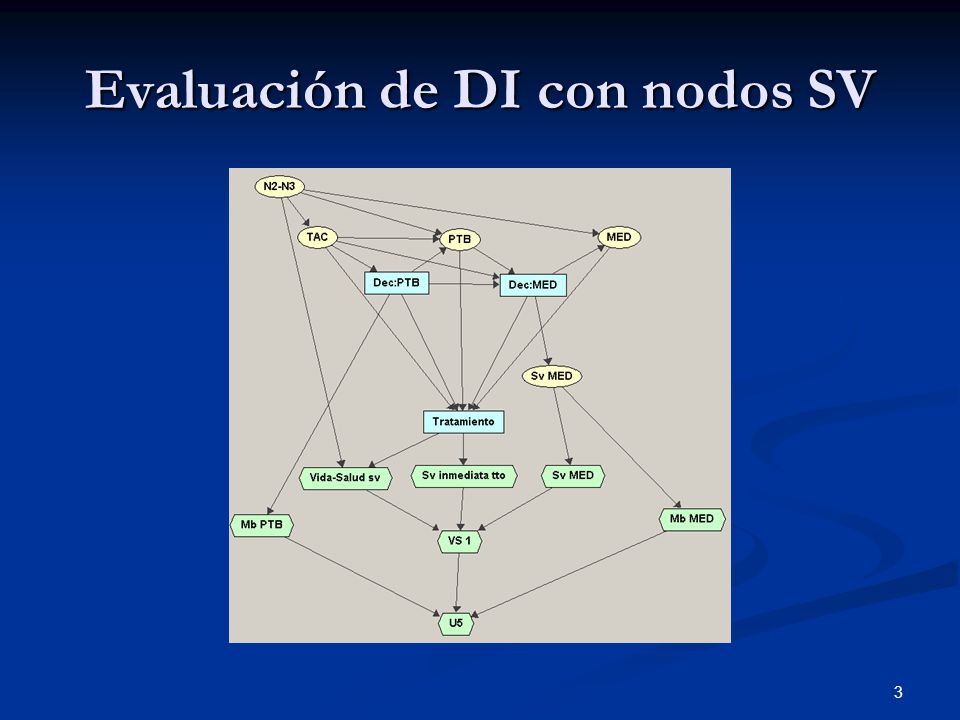 Evaluación de DI con nodos SV

N2-N3

TAC

PTB

MED

Dec:PTB

Dec:MED

Sv MED

Tratamiento

Vida-Salud sv

Sv inmediata tto

Sv MED

Mb PTB

Mb MED

VS 1

U5

3